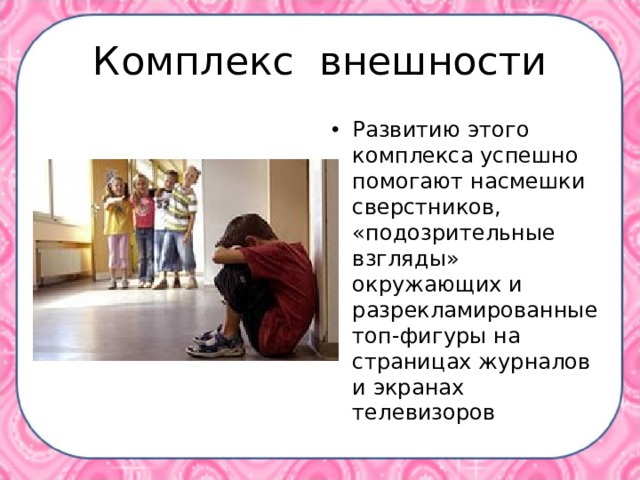 Комплекс внешности

• Развитию этого комплекса успешно помогают насмешки сверстников, «подозрительные взгляды» окружающих и разрекламированные топ-фигуры на страницах журналов и экранах телевизоров